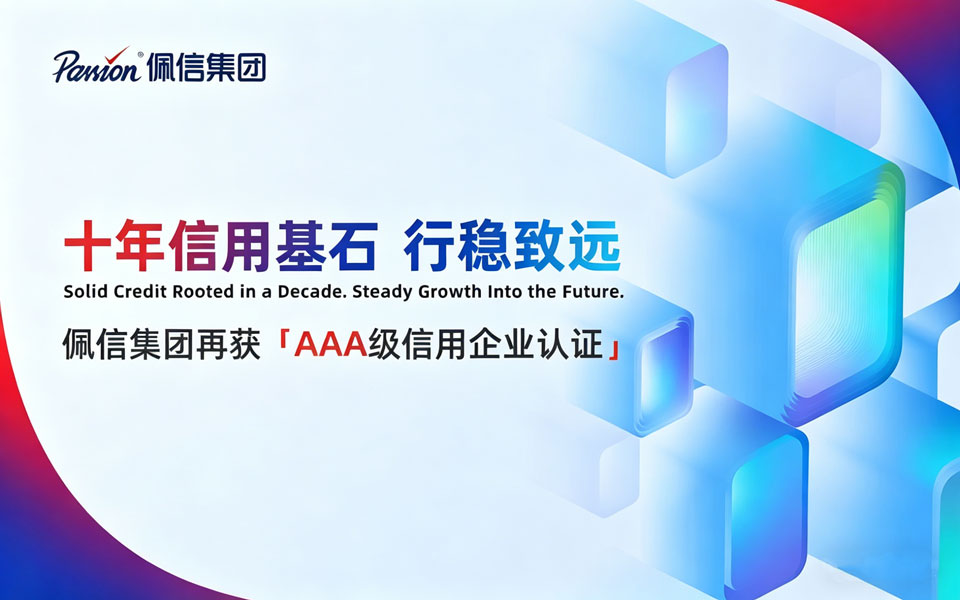 Pansion® 佩信集团

十年信用基石 行稳致远

Solid Credit Rooted in a Decade. Steady Growth Into the Future.

佩信集团再获「AAA级信用企业认证」